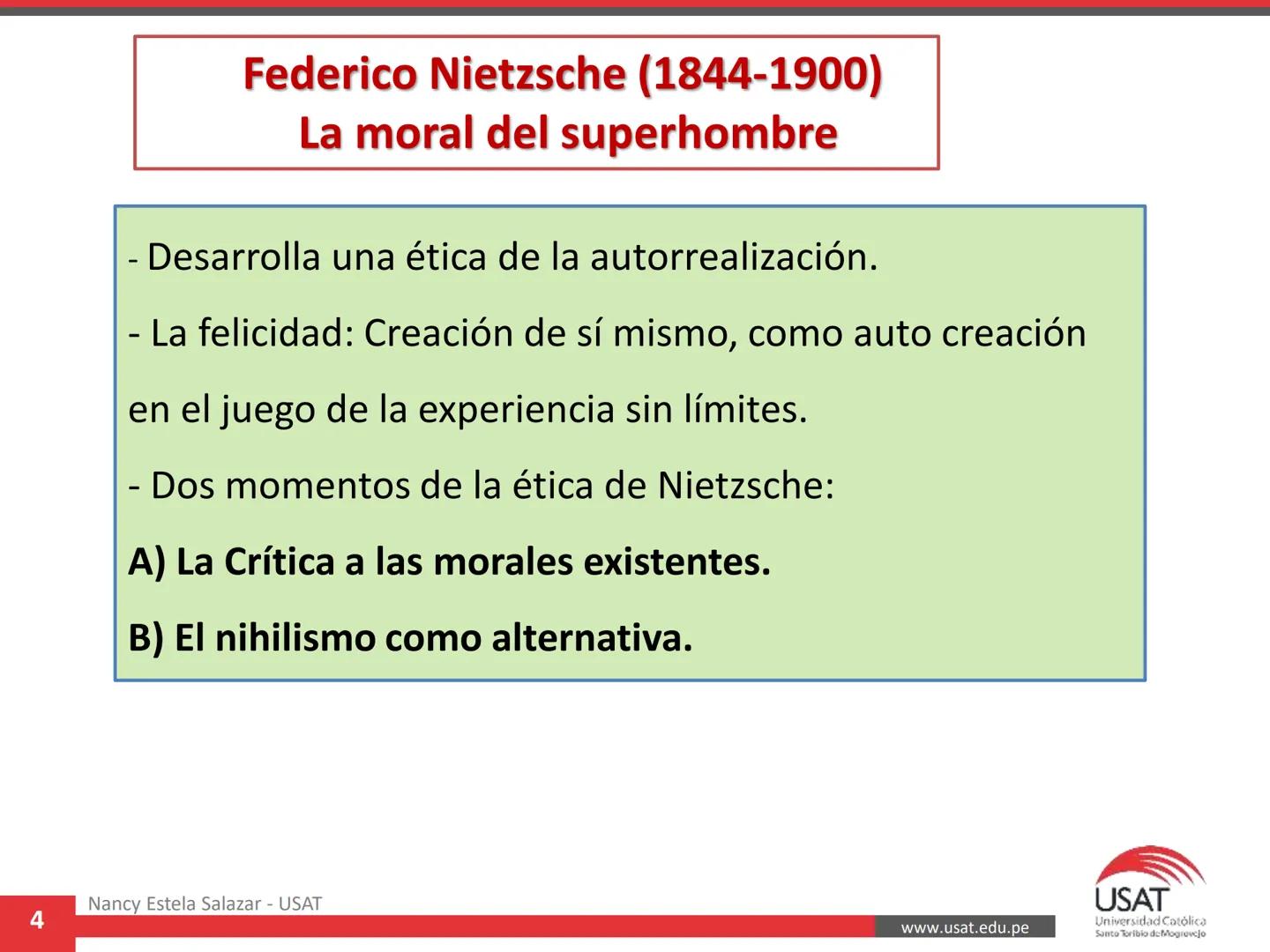 Federico Nietzsche (1844-1900)
La moral del superhombre

- Desarrolla una ética de la autorrealización.

- La felicidad: Creación de sí mismo, como auto creación en el juego de la experiencia sin límites.

- Dos momentos de la ética de Nietzsche:

A) La Crítica a las morales existentes.

B) El nihilismo como alternativa.

4

Nancy Estela Salazar - USAT

www.usat.edu.pe

USAT
Universidad Católica
Santo Toribio de Mogrovejo